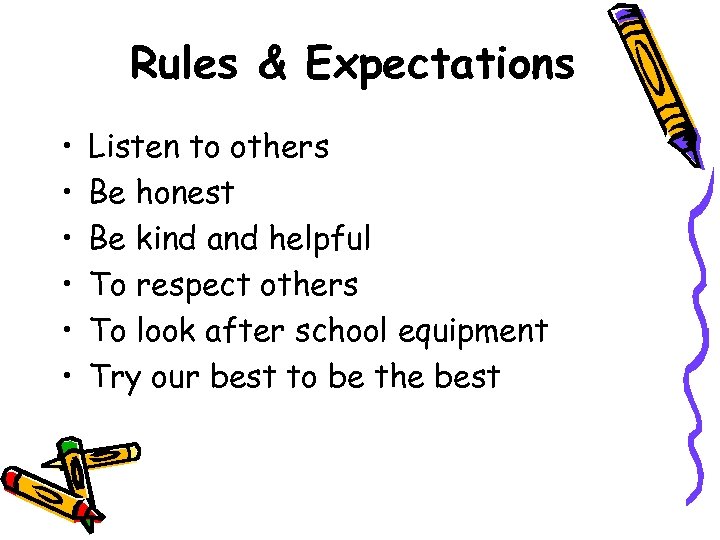 Rules & Expectations

• Listen to others
• Be honest
• Be kind and helpful
• To respect others
• To look after school equipment
• Try our best to be the best